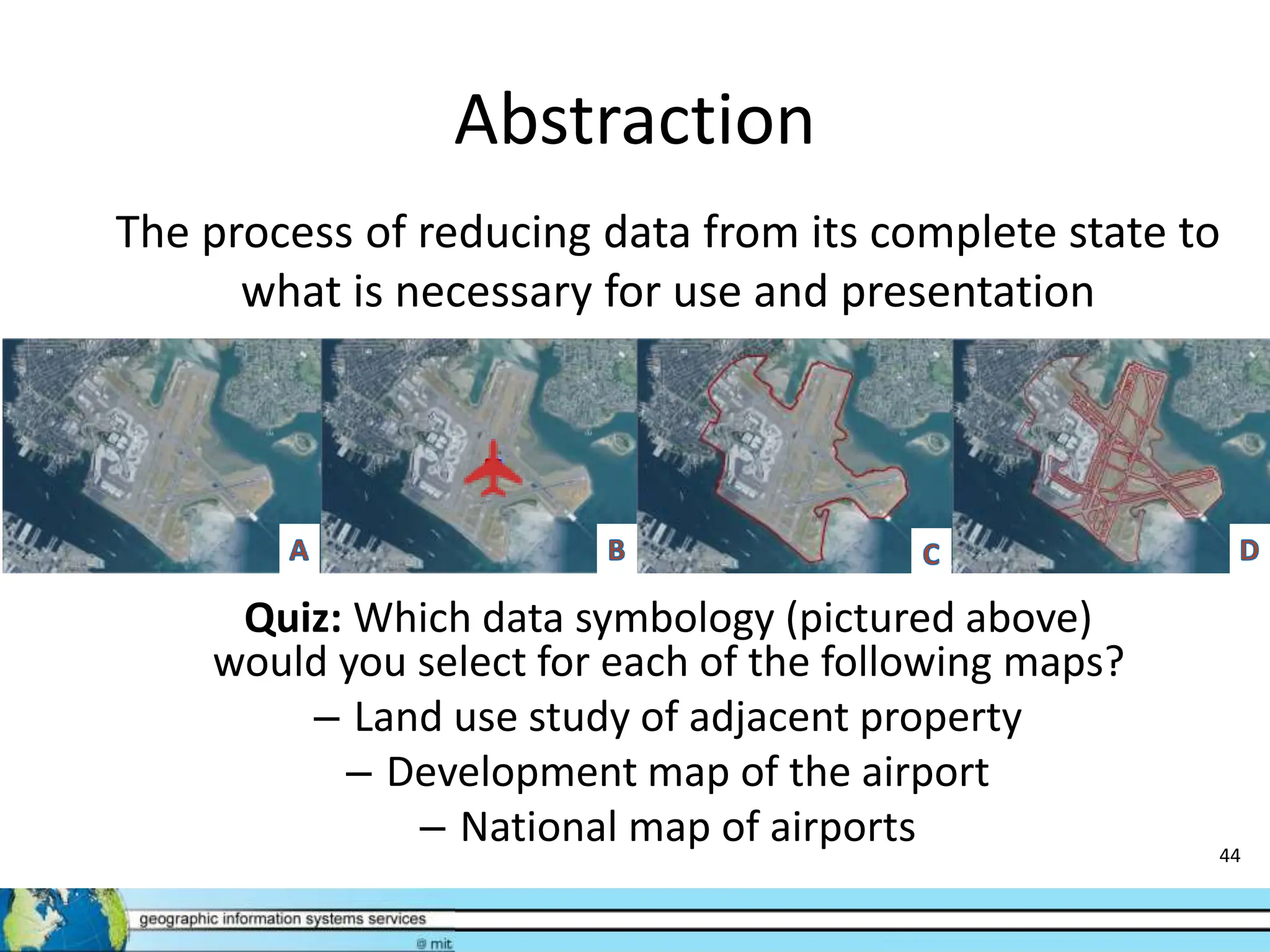 Abstraction

The process of reducing data from its complete state to what is necessary for use and presentation

A

B

C

D

**Quiz:** Which data symbology (pictured above) would you select for each of the following maps?

– Land use study of adjacent property

– Development map of the airport

– National map of airports

44

geographic information systems services

@ mit